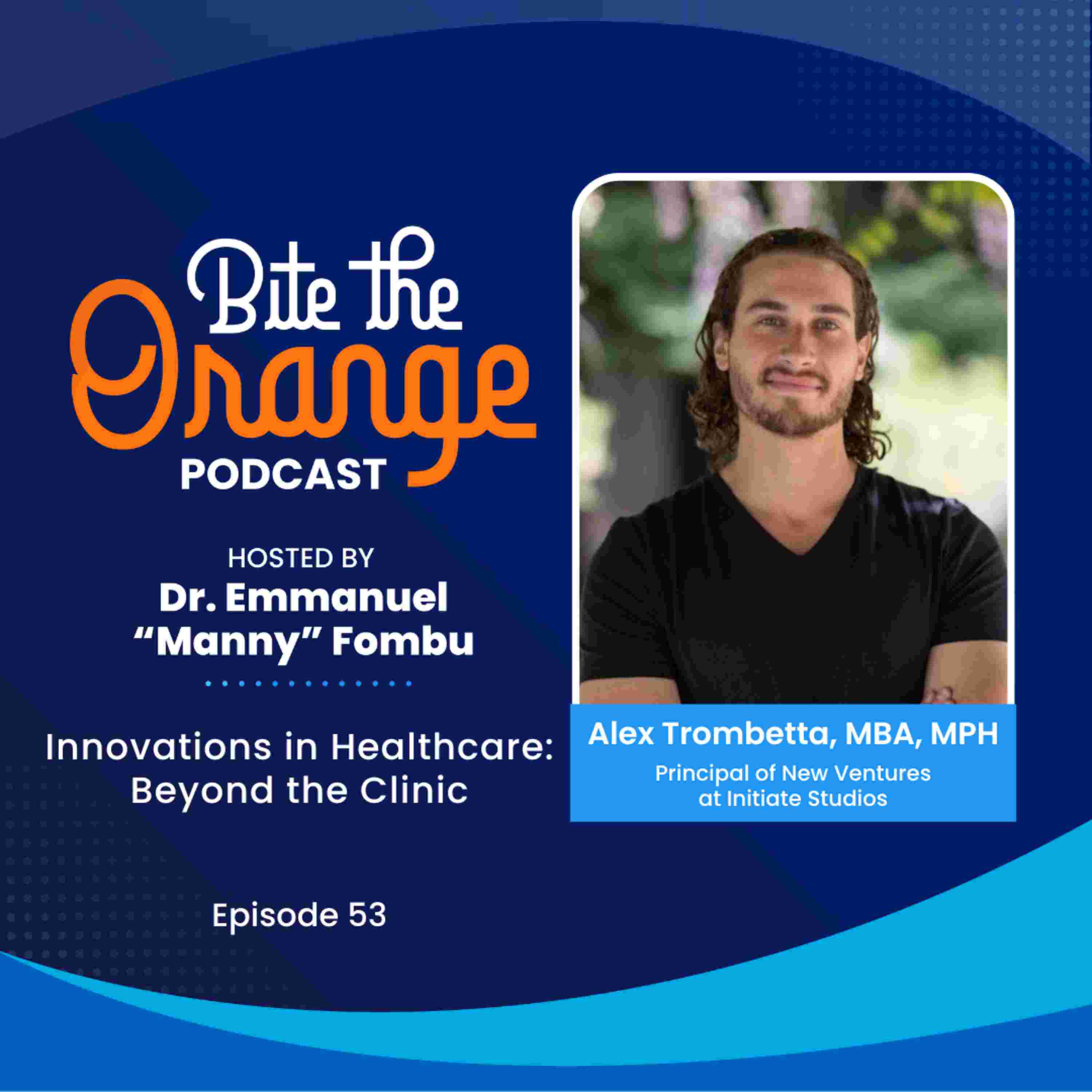 Bite the Orange PODCAST

HOSTED BY
Dr. Emmanuel "Manny" Fombu

Innovations in Healthcare: Beyond the Clinic

Episode 53

Alex Trombetta, MBA, MPH
Principal of New Ventures at Initiate Studios